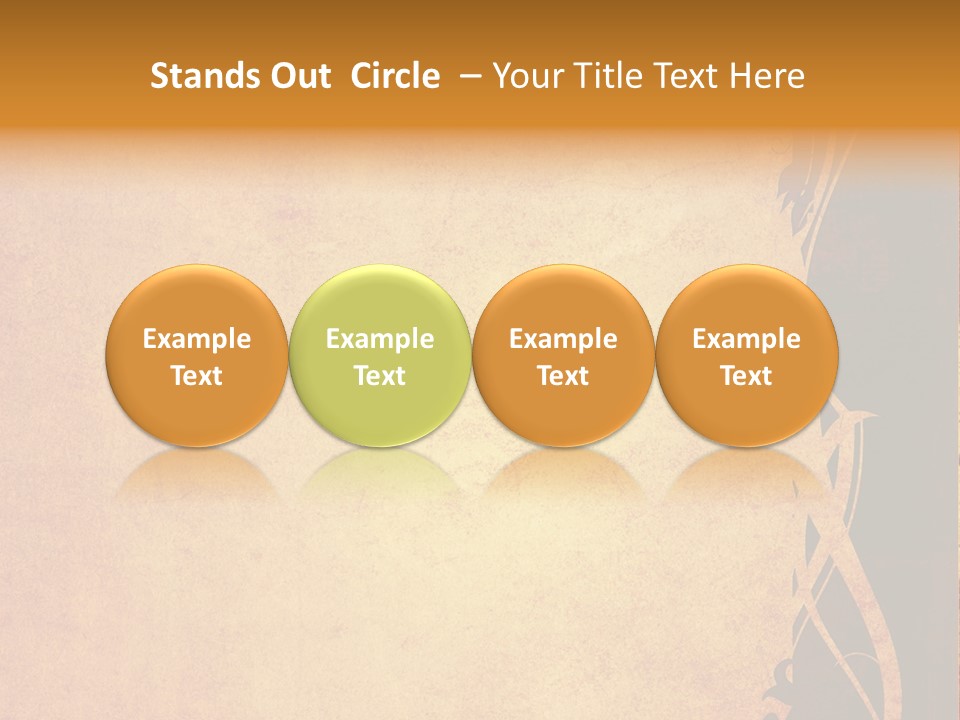 Stands Out Circle – Your Title Text Here

Example Text

Example Text

Example Text

Example Text